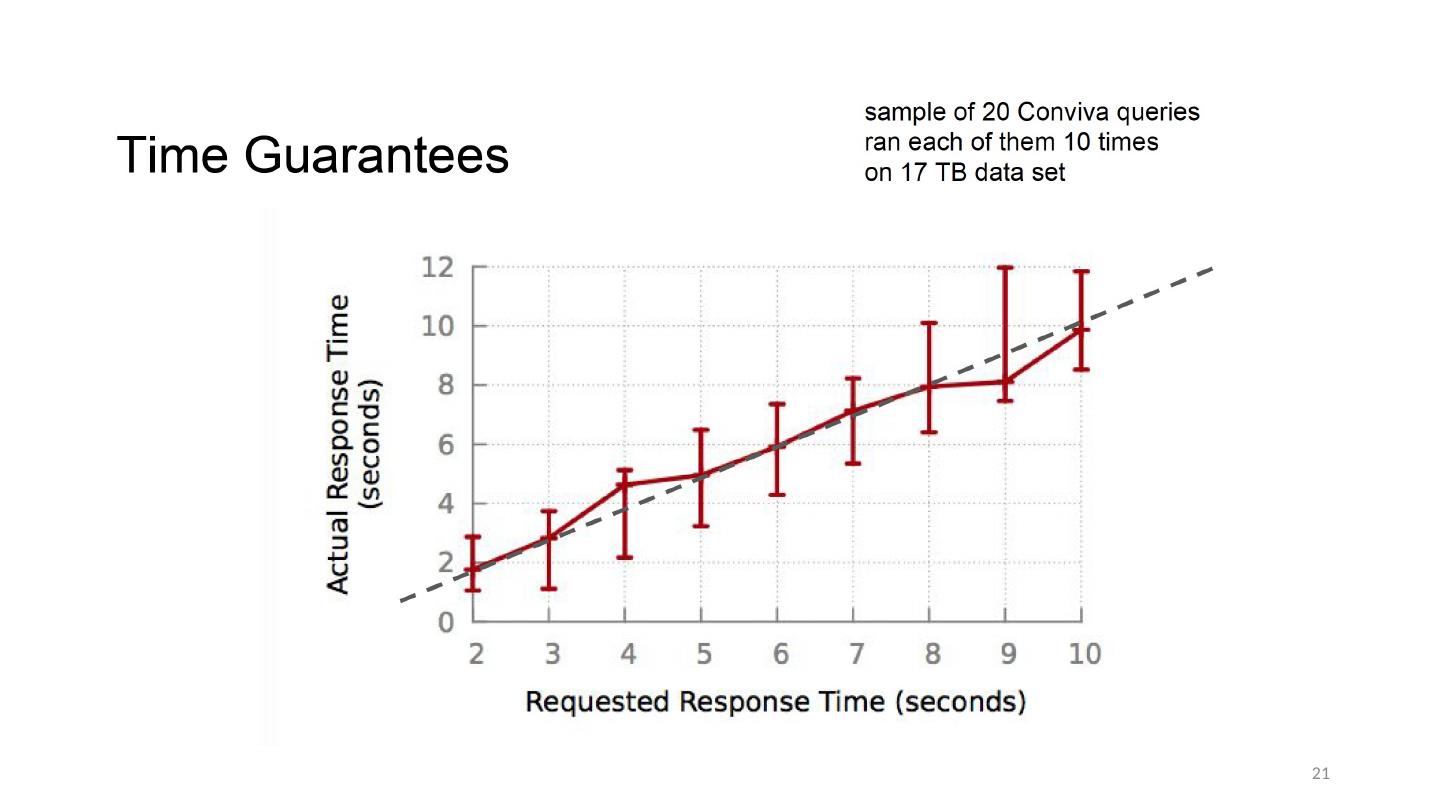 Time Guarantees

sample of 20 Conviva queries
ran each of them 10 times
on 17 TB data set

Actual Response Time (seconds)

12
10
8
6
4
2
0

2 3 4 5 6 7 8 9 10

Requested Response Time (seconds)

21